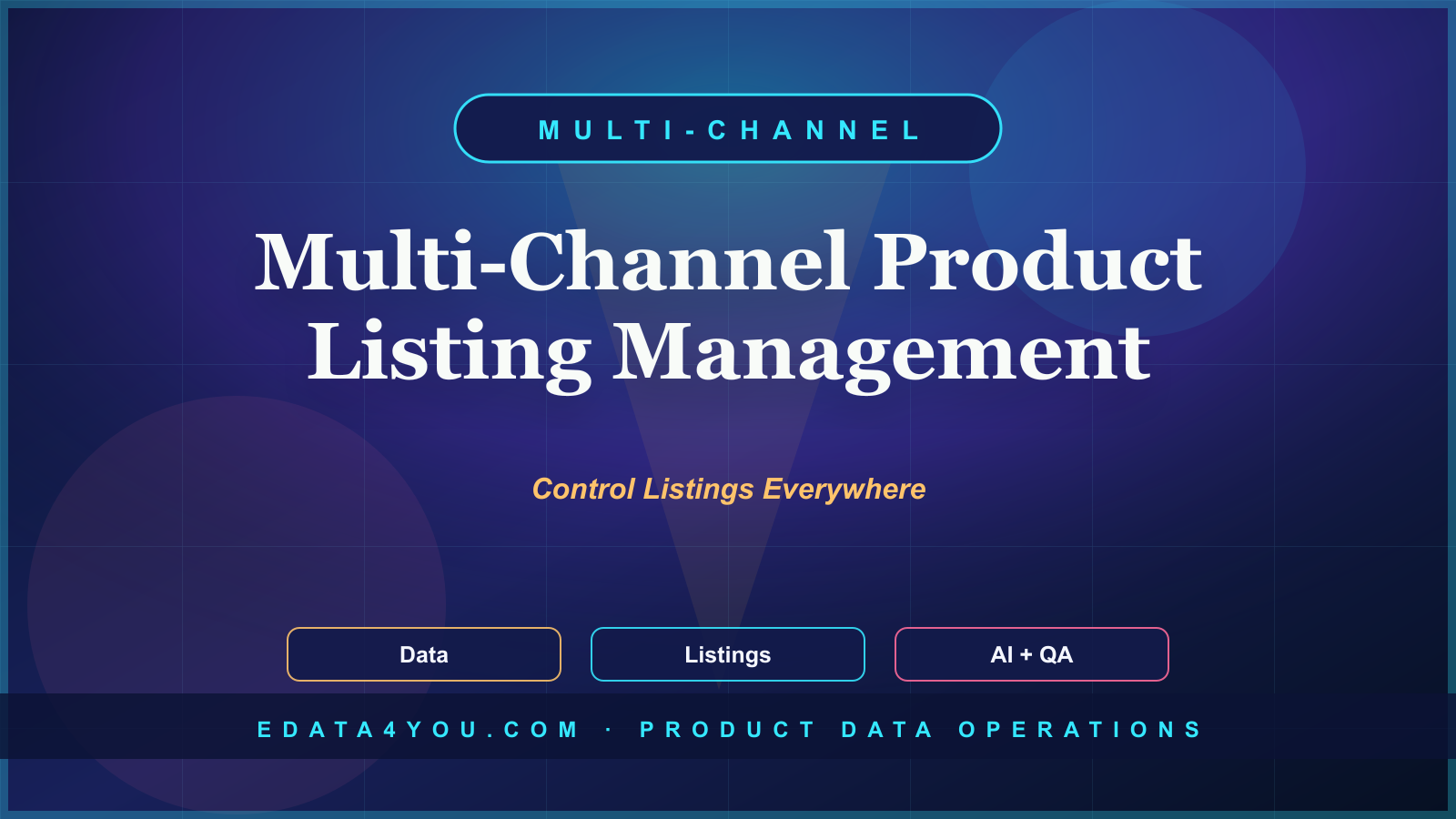 MULTI-CHANNEL

Multi-Channel Product Listing Management

Control Listings Everywhere

Data

Listings

AI + QA

EDATA4YOU.COM · PRODUCT DATA OPERATIONS